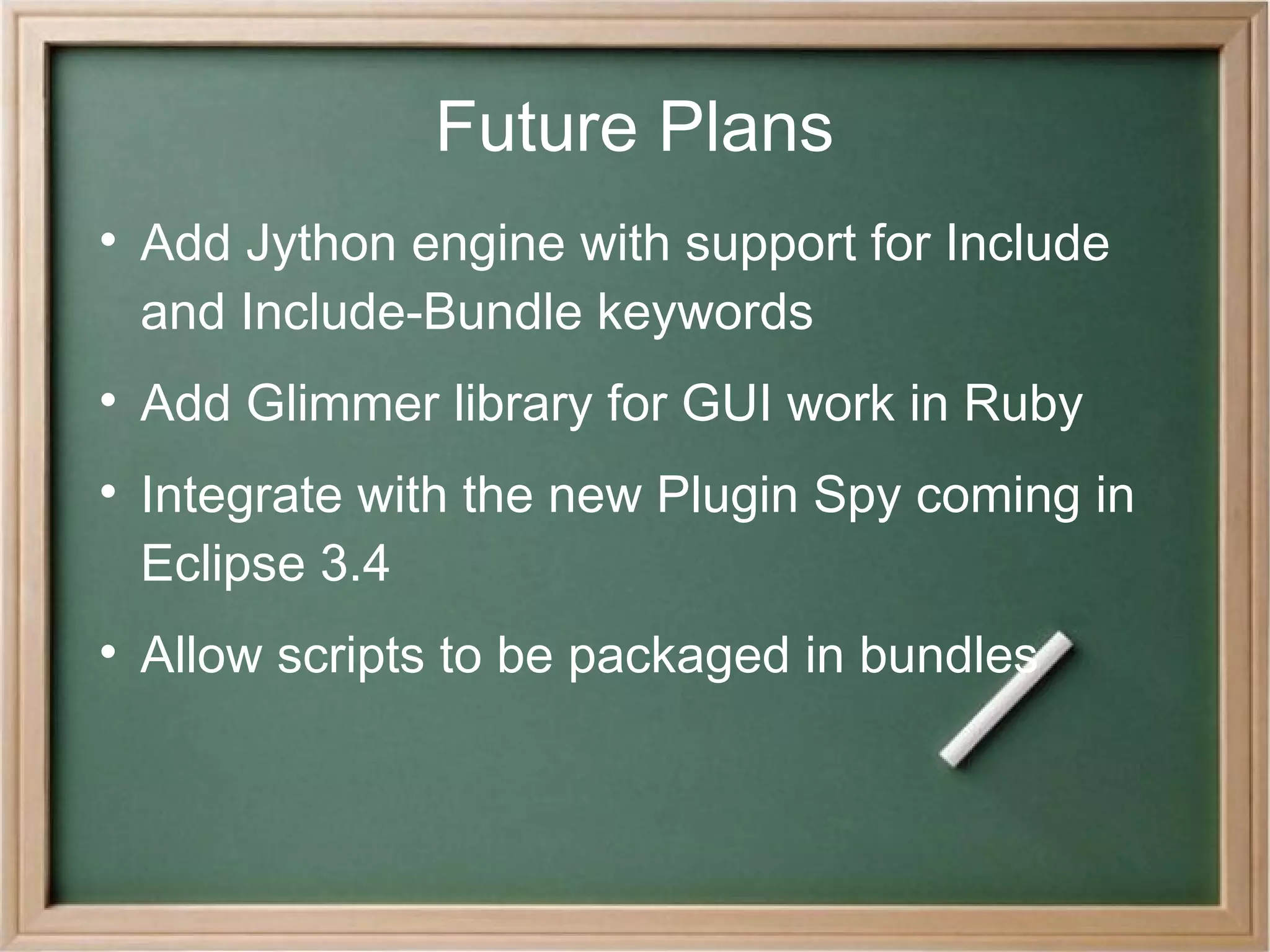 Future Plans

• Add Jython engine with support for Include and Include-Bundle keywords

• Add Glimmer library for GUI work in Ruby

• Integrate with the new Plugin Spy coming in Eclipse 3.4

• Allow scripts to be packaged in bundles